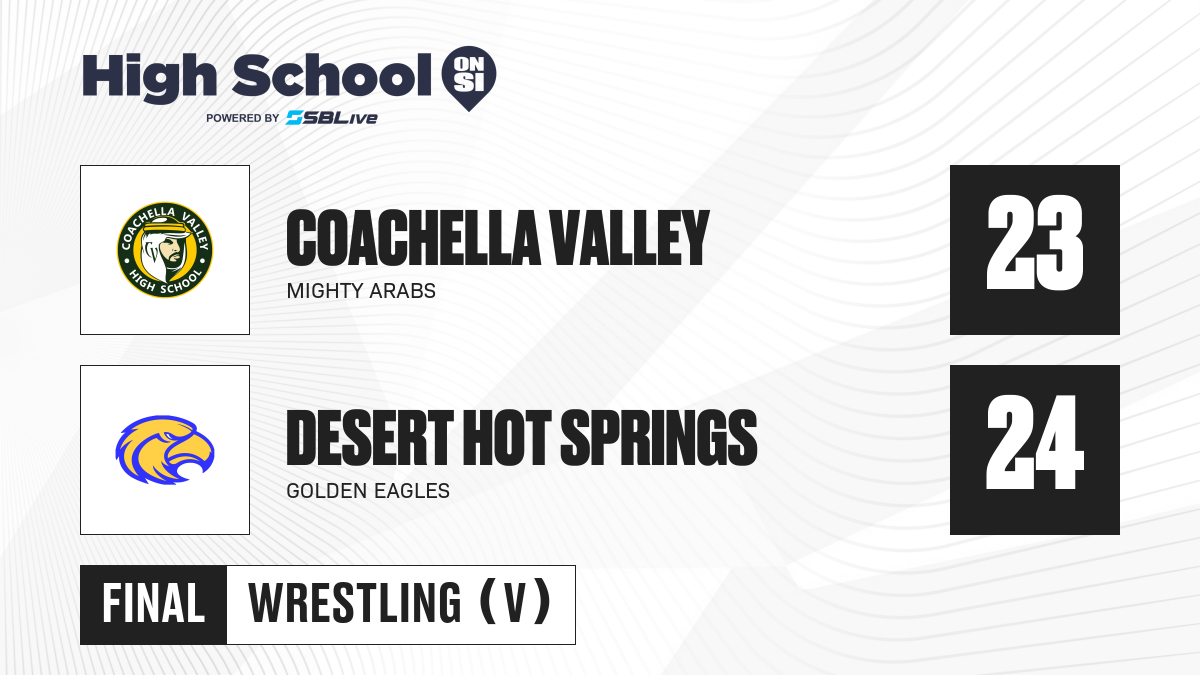 High School ON SI
POWERED BY SBLive

COACHELLA VALLEY HIGH SCHOOL

COACHELLA VALLEY
MIGHTY ARABS
23

DESERT HOT SPRINGS
GOLDEN EAGLES
24

FINAL WRESTLING (V)